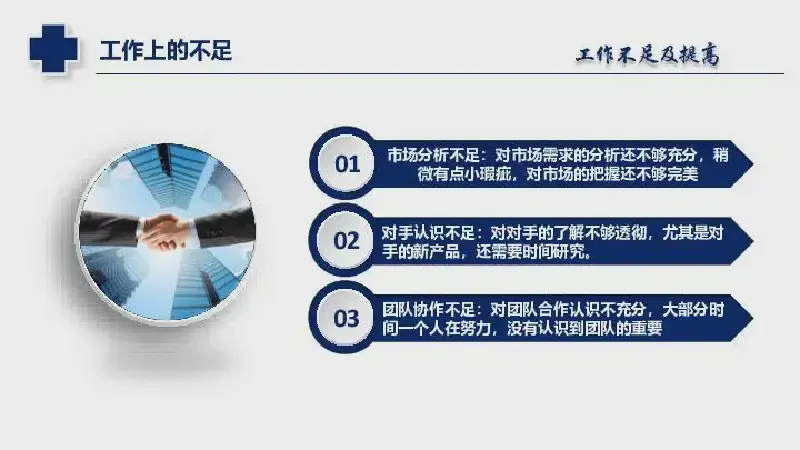 工作上的不足

工作不足及提高

01

市场分析不足：对市场需求的分析还不够充分，稍微有点小瑕疵，对市场的把握还不够完美

02

对手认识不足：对对手的了解不够透彻，尤其是对手的新产品，还需要时间研究。

03

团队协作不足：对团队合作认识不充分，大部分时间一个人在努力，没有认识到团队的重要